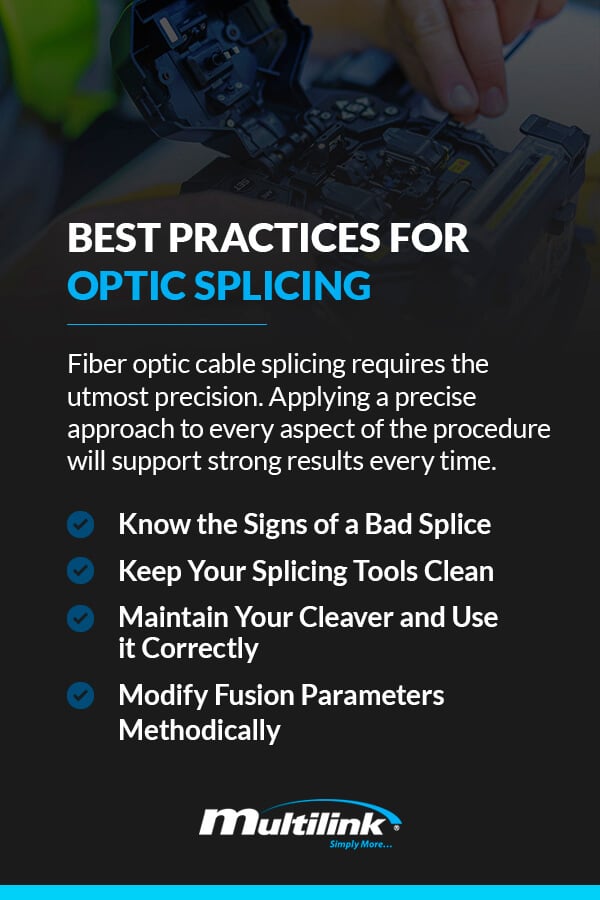 BEST PRACTICES FOR OPTIC SPLICING

Fiber optic cable splicing requires the utmost precision. Applying a precise approach to every aspect of the procedure will support strong results every time.

Know the Signs of a Bad Splice

Keep Your Splicing Tools Clean

Maintain Your Cleaver and Use it Correctly

Modify Fusion Parameters Methodically

Multilink®
Simply More...